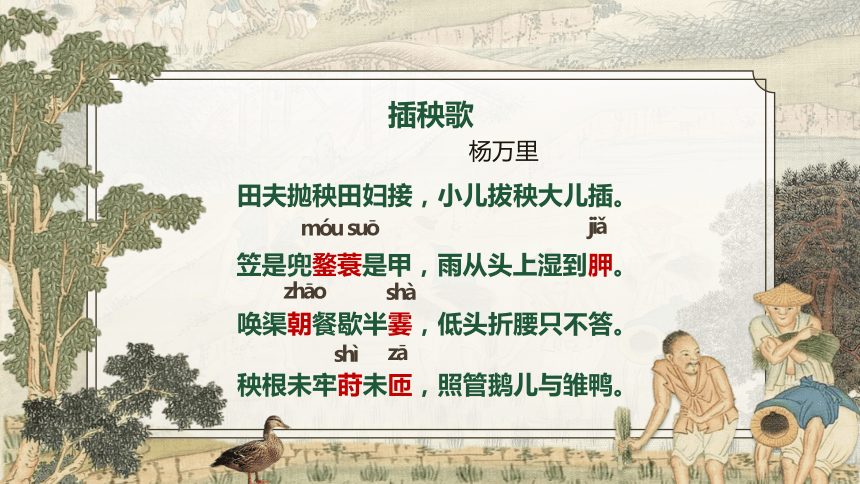 插秧歌

杨万里

田夫抛秧田妇接，小儿拔秧大儿插。

móu suō jiǎ

笠是兜鍪蓑是甲，雨从头上湿到胛。

zhāo shà

唤渠朝餐歇半霎，低头折腰只不答。

shì zā

秧根未牢莳未匝，照管鹅儿与雏鸭。